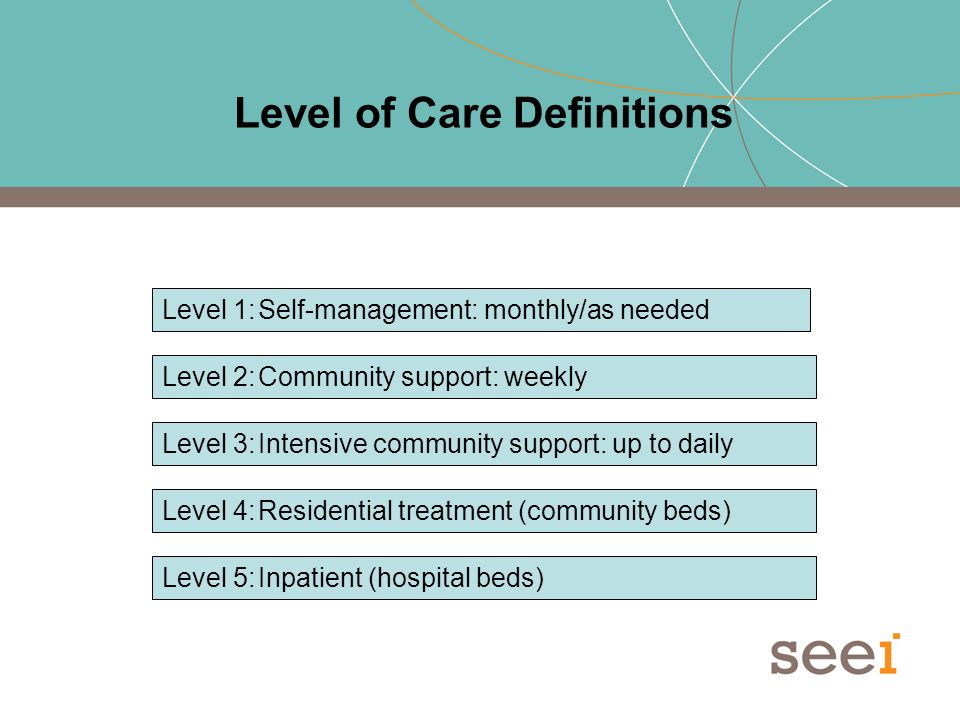 Level of Care Definitions

Level 1: Self-management: monthly/as needed

Level 2: Community support: weekly

Level 3: Intensive community support: up to daily

Level 4: Residential treatment (community beds)

Level 5: Inpatient (hospital beds)

seei